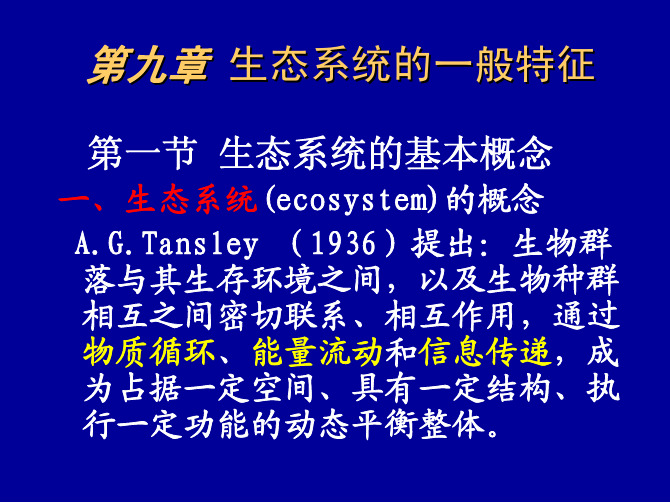 第九章 生态系统的一般特征

第一节 生态系统的基本概念

一、生态系统(ecosystem)的概念

A.G.Tansley （1936）提出：生物群落与其生存环境之间，以及生物种群相互之间密切联系、相互作用，通过物质循环、能量流动和信息传递，成为占据一定空间、具有一定结构、执行一定功能的动态平衡整体。